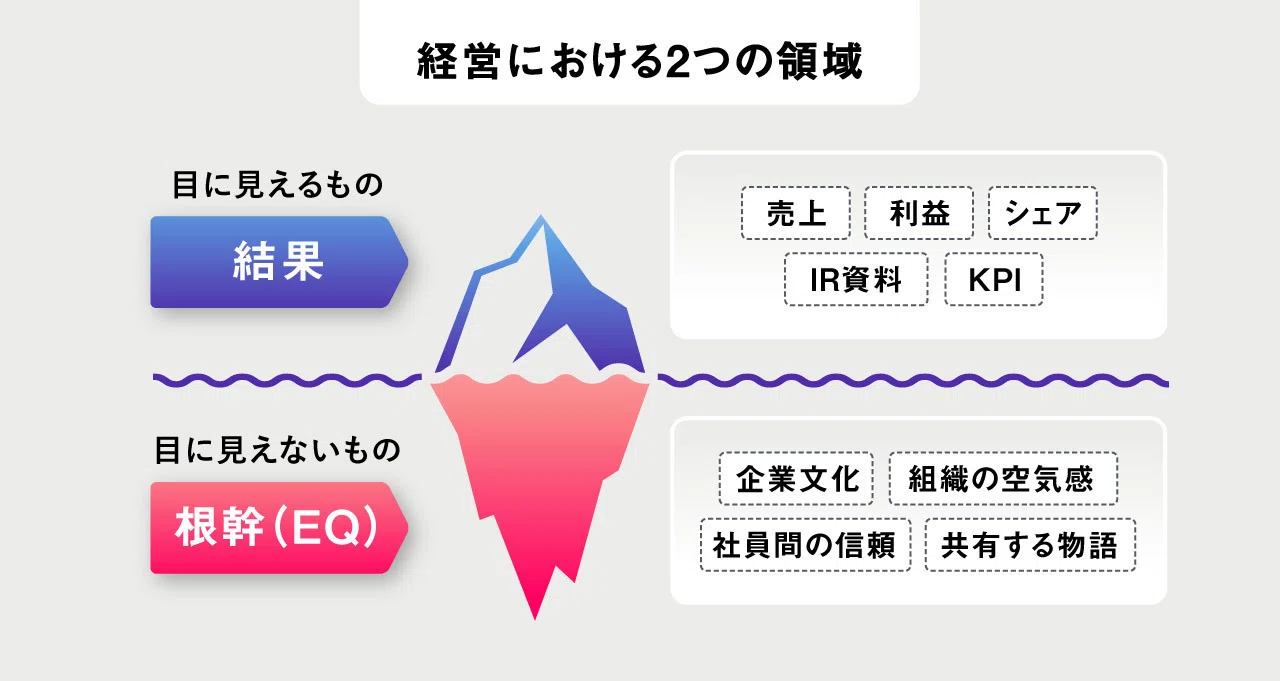 経営における2つの領域

目に見えるもの

結果

売上 利益 シェア
IR資料 KPI

目に見えないもの

根幹（EQ）

企業文化 組織の空気感
社員間の信頼 共有する物語